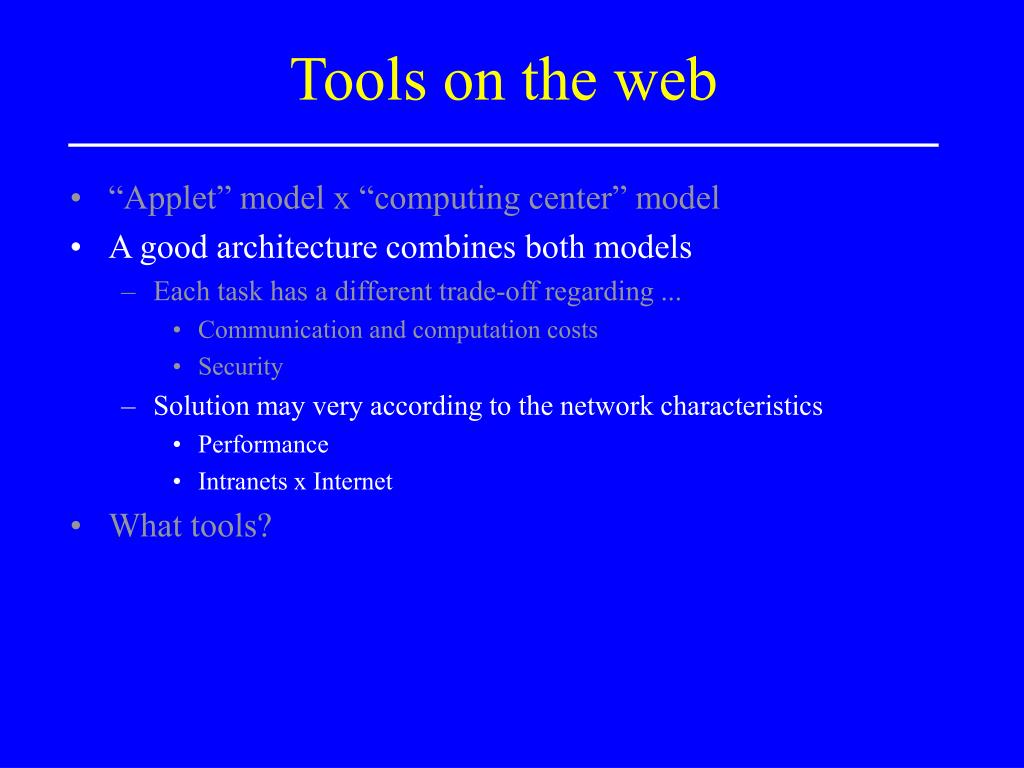 Tools on the web

• “Applet” model x “computing center” model
• A good architecture combines both models
  – Each task has a different trade-off regarding ...
    • Communication and computation costs
    • Security
  – Solution may very according to the network characteristics
    • Performance
    • Intranets x Internet
• What tools?